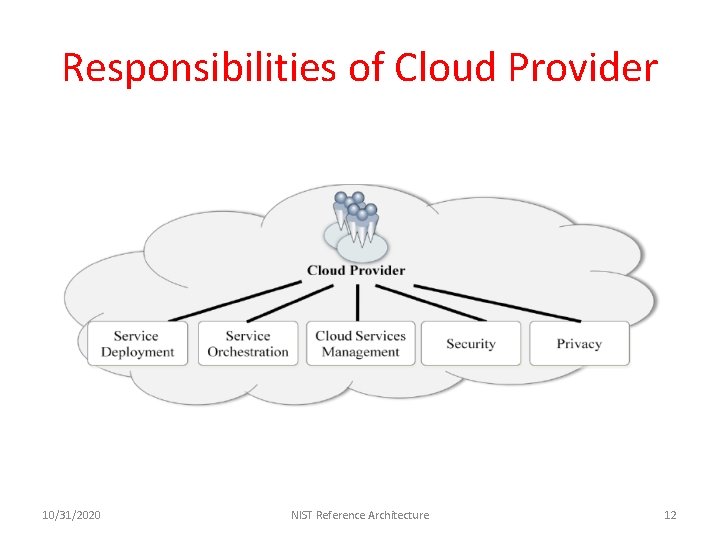 Responsibilities of Cloud Provider

Cloud Provider

Service Deployment

Service Orchestration

Cloud Services Management

Security

Privacy

10/31/2020

NIST Reference Architecture

12